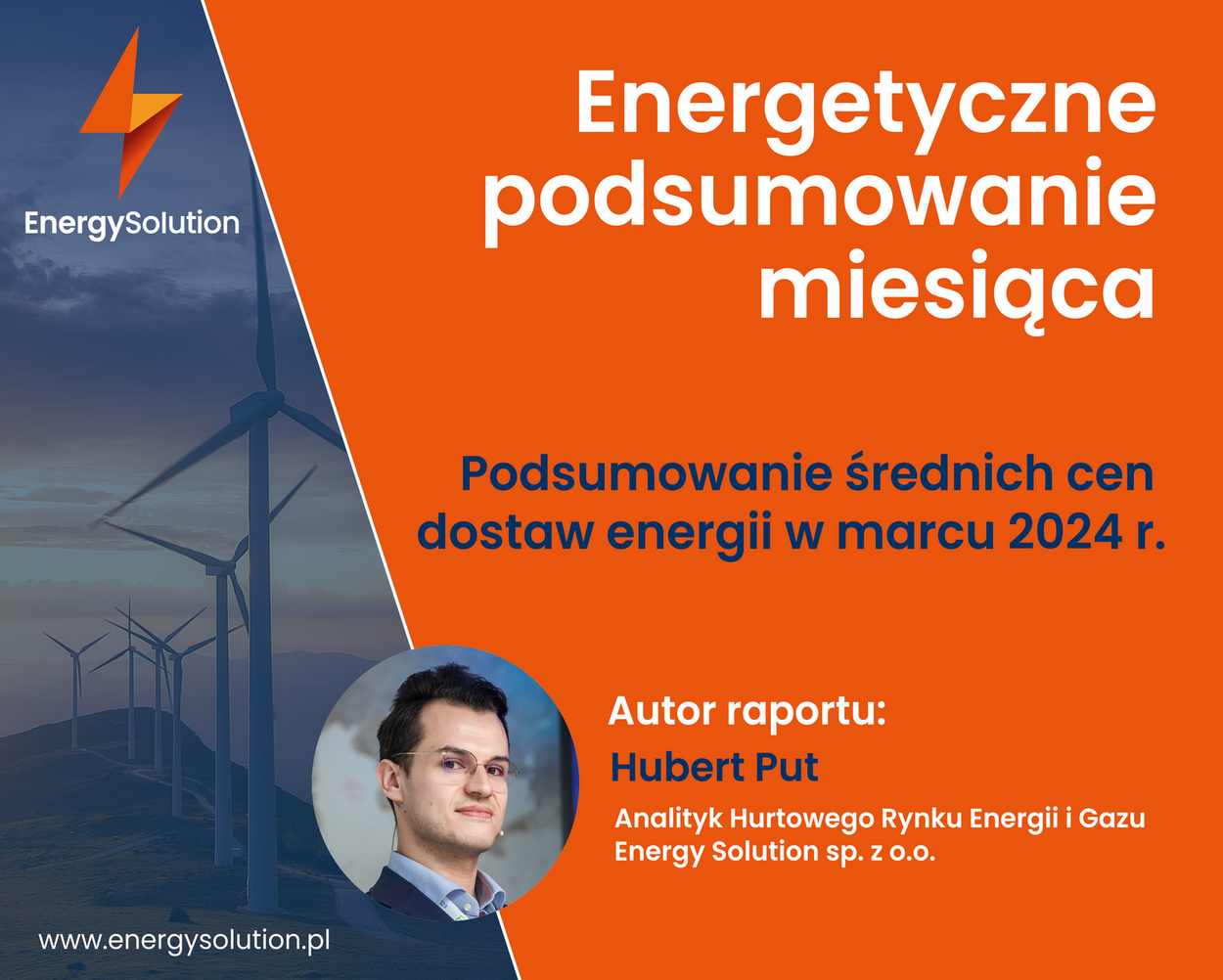 EnergySolution

Energetyczne podsumowanie miesiąca

Podsumowanie średnich cen dostaw energii w marcu 2024 r.

Autor raportu:
Hubert Put
Analityk Hurtowego Rynku Energii i Gazu
Energy Solution sp. z o.o.

www.energysolution.pl